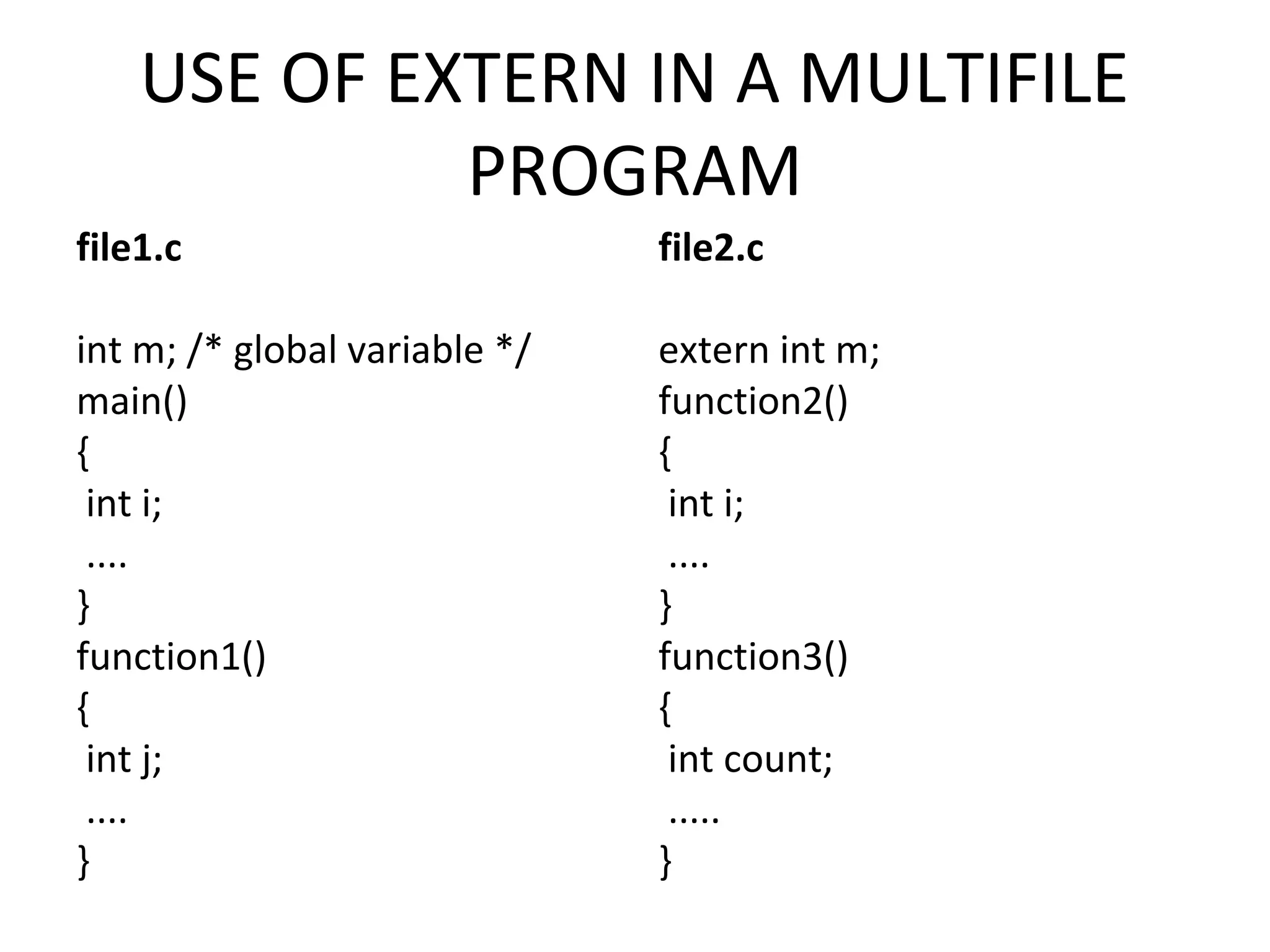 USE OF EXTERN IN A MULTIFILE PROGRAM

file1.c

int m; /* global variable */
main()
{
 int i;
 ....
}
function1()
{
 int j;
 ....
}

file2.c

extern int m;
function2()
{
 int i;
 ....
}
function3()
{
 int count;
 .....
}